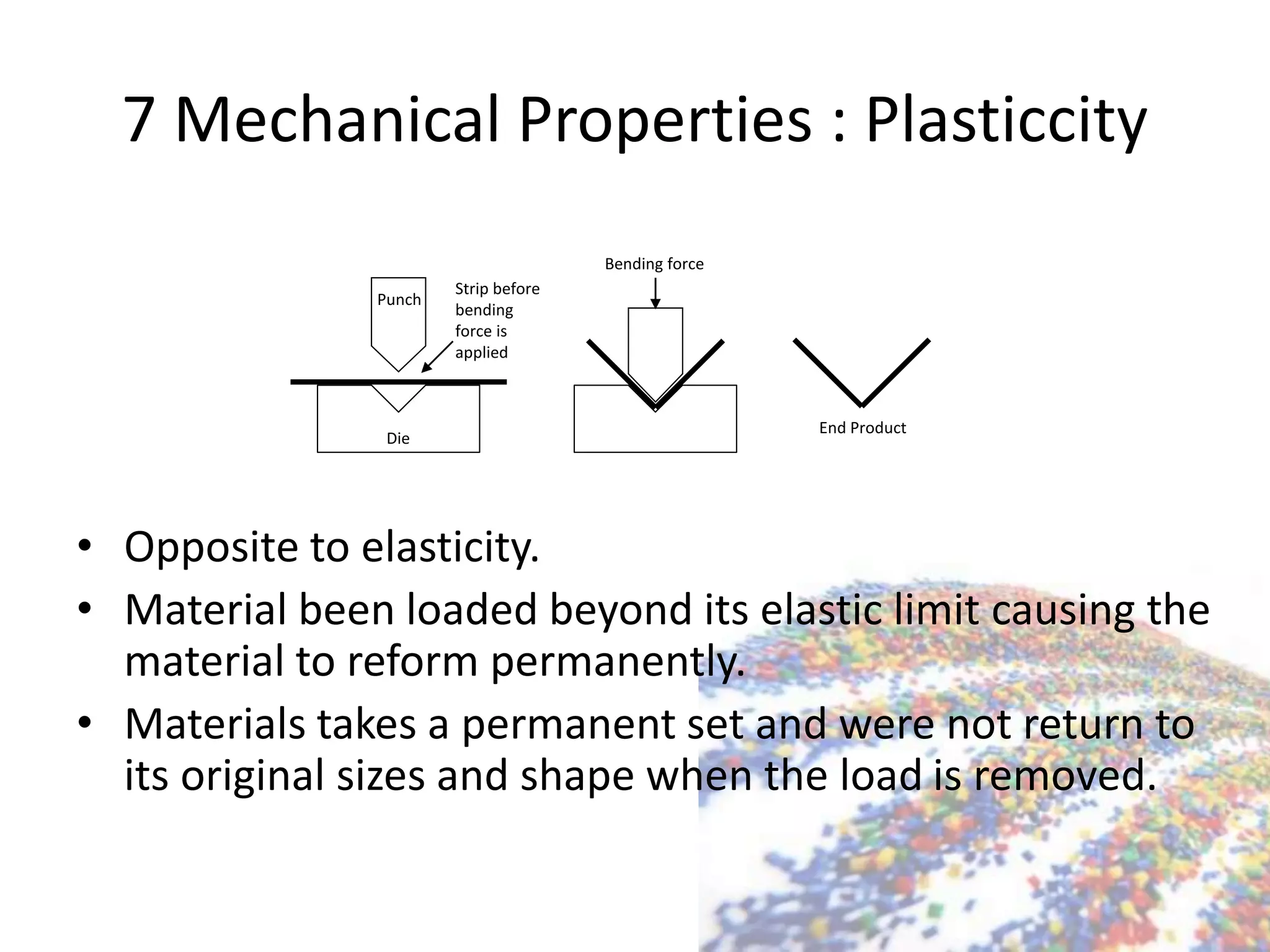 7 Mechanical Properties : Plasticcity

Punch

Strip before bending force is applied

Die

Bending force

End Product

• Opposite to elasticity.
• Material been loaded beyond its elastic limit causing the material to reform permanently.
• Materials takes a permanent set and were not return to its original sizes and shape when the load is removed.